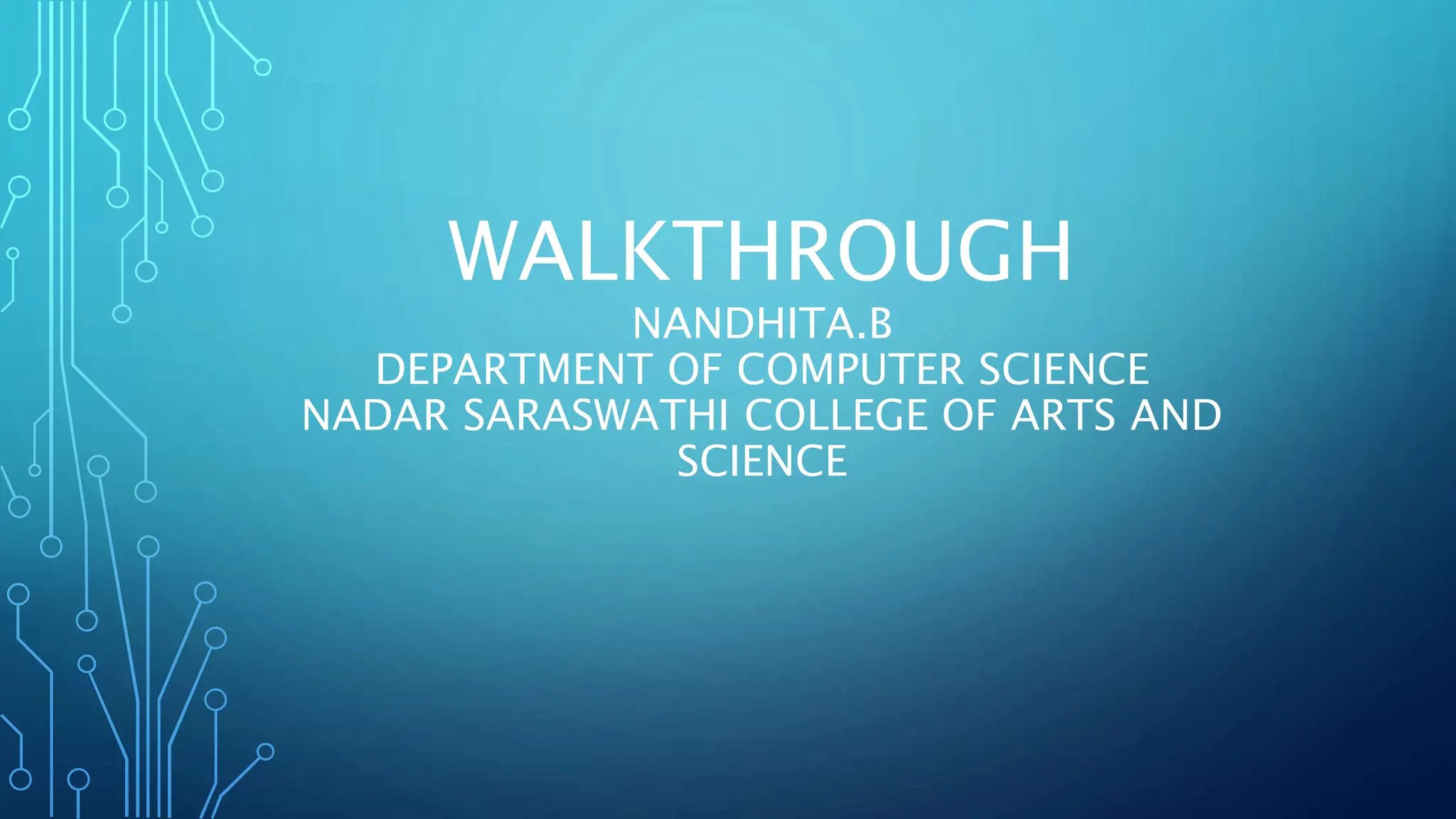 WALKTHROUGH

NANDHITA.B
DEPARTMENT OF COMPUTER SCIENCE
NADAR SARASWATHI COLLEGE OF ARTS AND SCIENCE